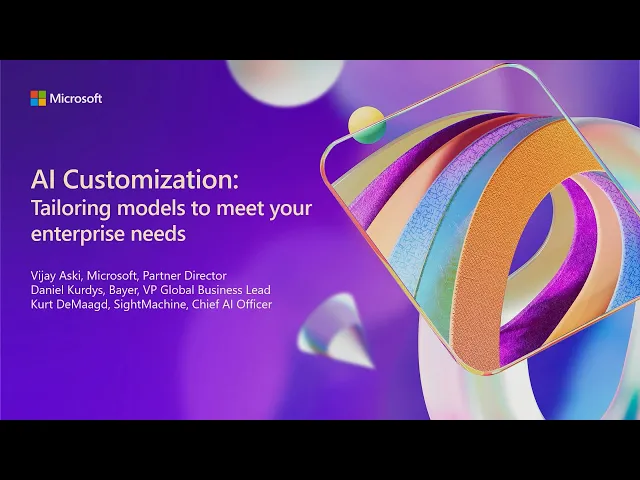 Microsoft

AI Customization:
Tailoring models to meet your enterprise needs

Vijay Aski, Microsoft, Partner Director
Daniel Kurdys, Bayer, VP Global Business Lead
Kurt DeMaagd, SightMachine, Chief AI Officer